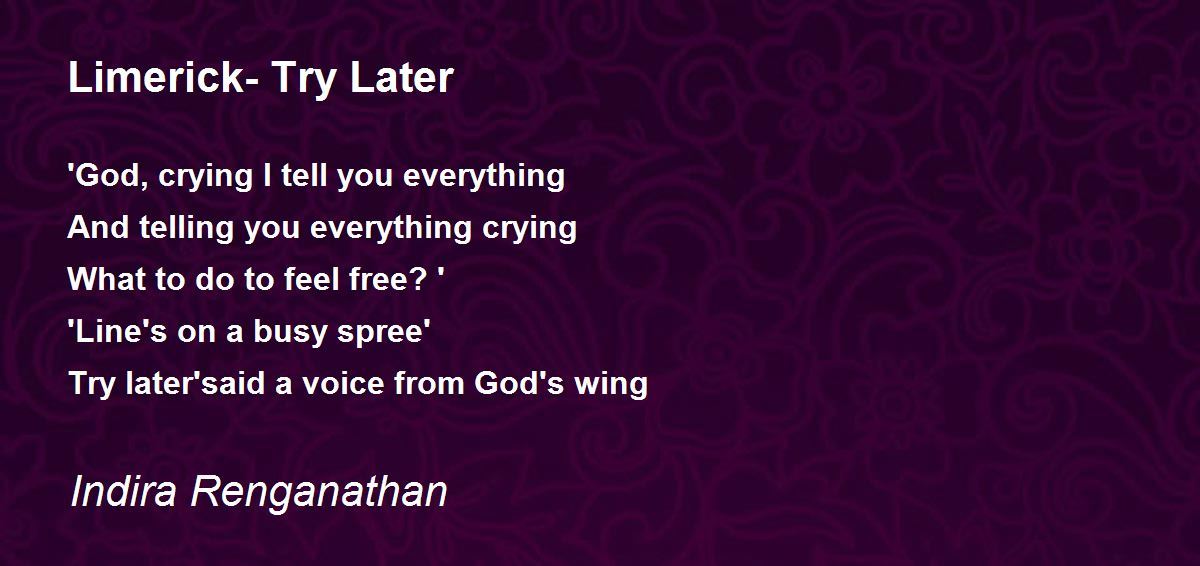 Limerick- Try Later

'God, crying I tell you everything
And telling you everything crying
What to do to feel free? '
'Line's on a busy spree'
Try later'said a voice from God's wing

Indira Renganathan